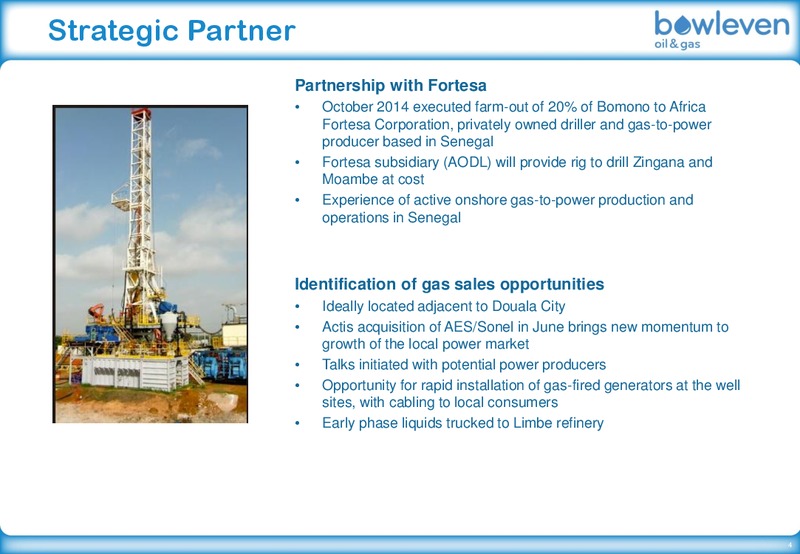 Strategic Partner

bowleven
oil & gas

Partnership with Fortesa

• October 2014 executed farm-out of 20% of Bomono to Africa Fortesa Corporation, privately owned driller and gas-to-power producer based in Senegal
• Fortesa subsidiary (AODL) will provide rig to drill Zingana and Moambe at cost
• Experience of active onshore gas-to-power production and operations in Senegal

Identification of gas sales opportunities

• Ideally located adjacent to Douala City
• Actis acquisition of AES/Sonel in June brings new momentum to growth of the local power market
• Talks initiated with potential power producers
• Opportunity for rapid installation of gas-fired generators at the well sites, with cabling to local consumers
• Early phase liquids trucked to Limbe refinery

4